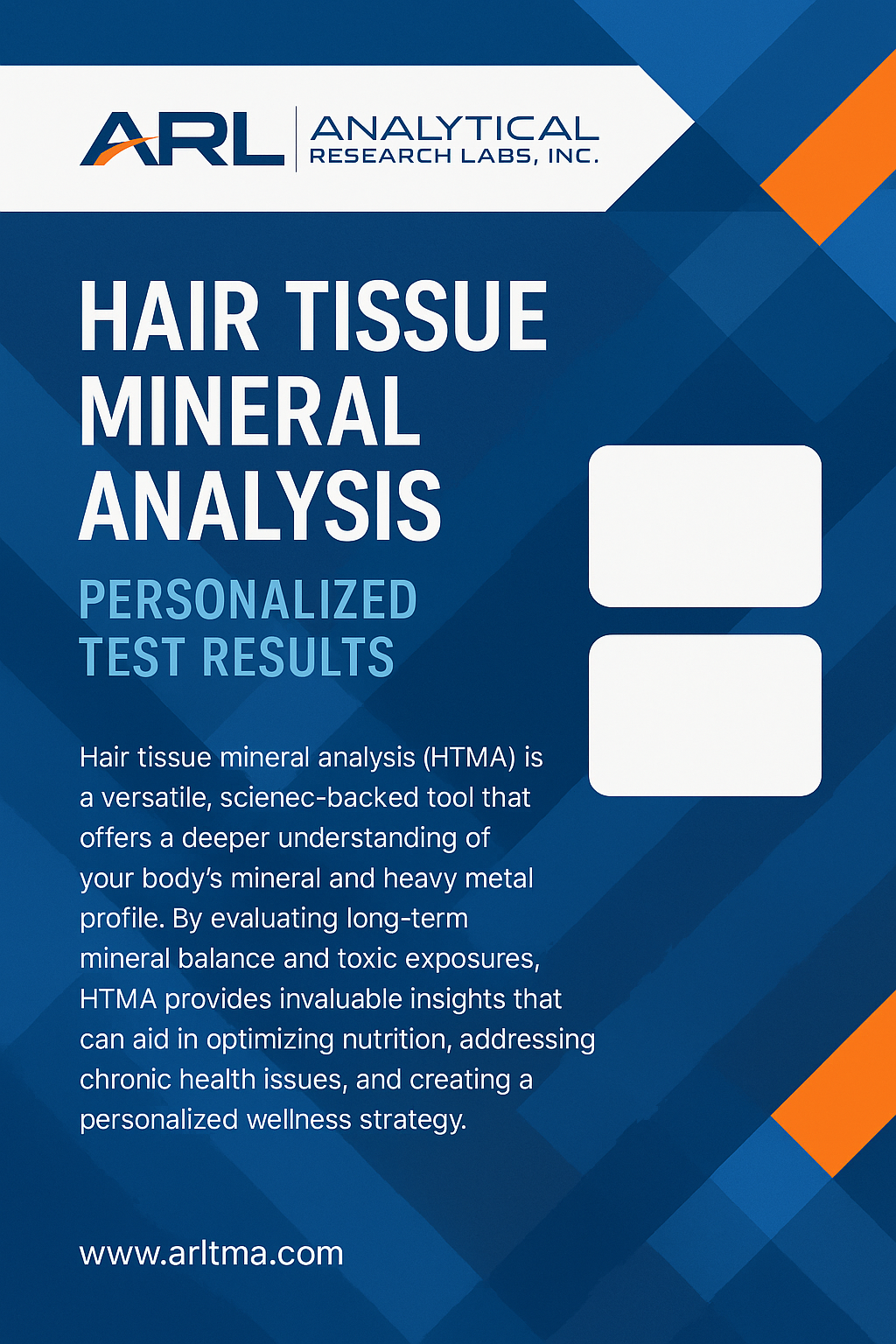 ARL ANALYTICAL RESEARCH LABS, INC.

HAIR TISSUE MINERAL ANALYSIS

PERSONALIZED TEST RESULTS

Hair tissue mineral analysis (HTMA) is a versatile, scienec-backed tool that offers a deeper understanding of your body's mineral and heavy metal profile. By evaluating long-term mineral balance and toxic exposures, HTMA provides invaluable insights that can aid in optimizing nutrition, addressing chronic health issues, and creating a personalized wellness strategy.

www.arltma.com